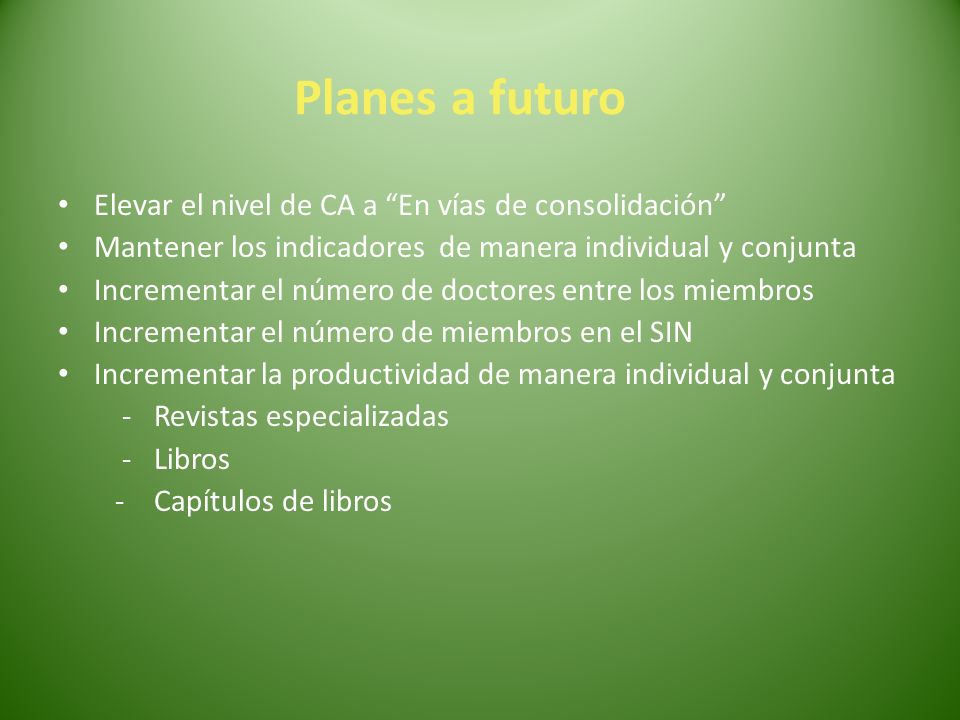 Planes a futuro

• Elevar el nivel de CA a “En vías de consolidación”
• Mantener los indicadores de manera individual y conjunta
• Incrementar el número de doctores entre los miembros
• Incrementar el número de miembros en el SIN
• Incrementar la productividad de manera individual y conjunta
  - Revistas especializadas
  - Libros
  - Capítulos de libros